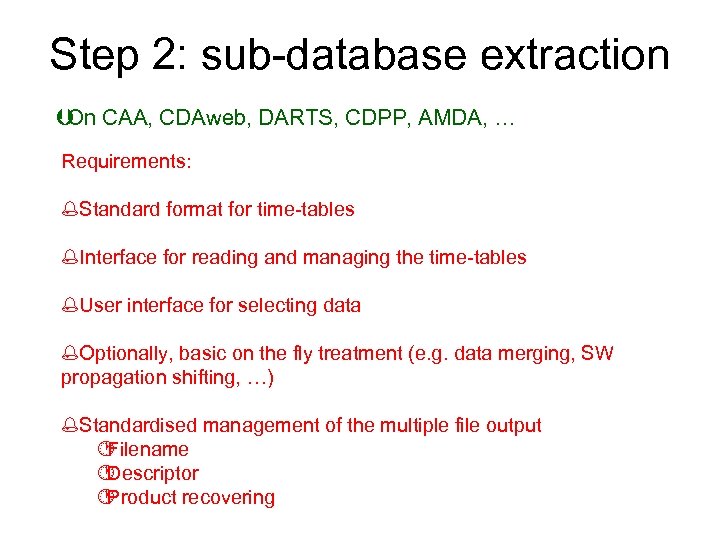 Step 2: sub-database extraction

On CAA, CDAweb, DARTS, CDPP, AMDA, …

Requirements:

Standard format for time-tables

Interface for reading and managing the time-tables

User interface for selecting data

Optionally, basic on the fly treatment (e.g. data merging, SW propagation shifting, …)

Standardised management of the multiple file output
Filename
Descriptor
Product recovering